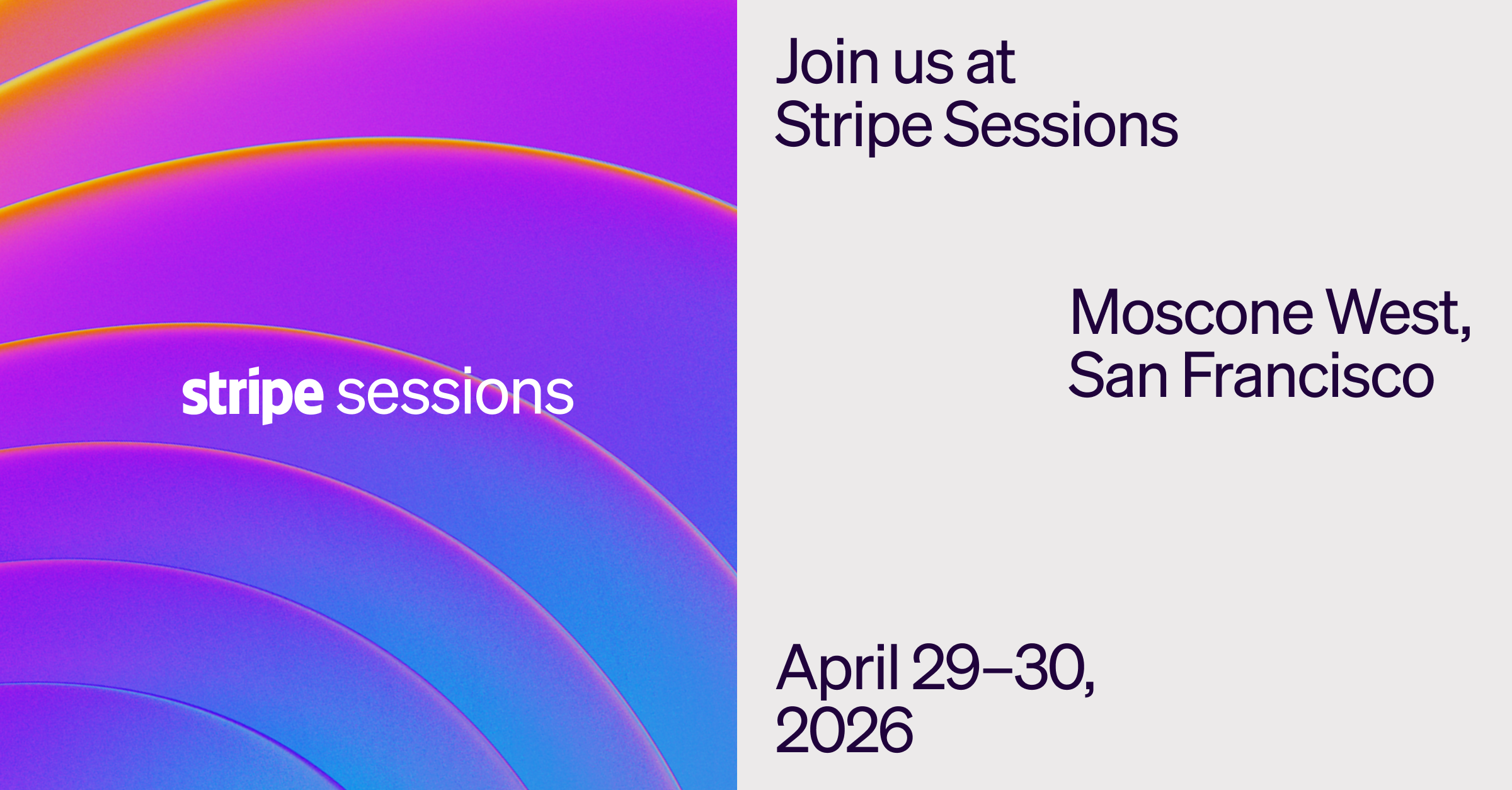 stripe sessions

Join us at Stripe Sessions

Moscone West, San Francisco

April 29–30, 2026